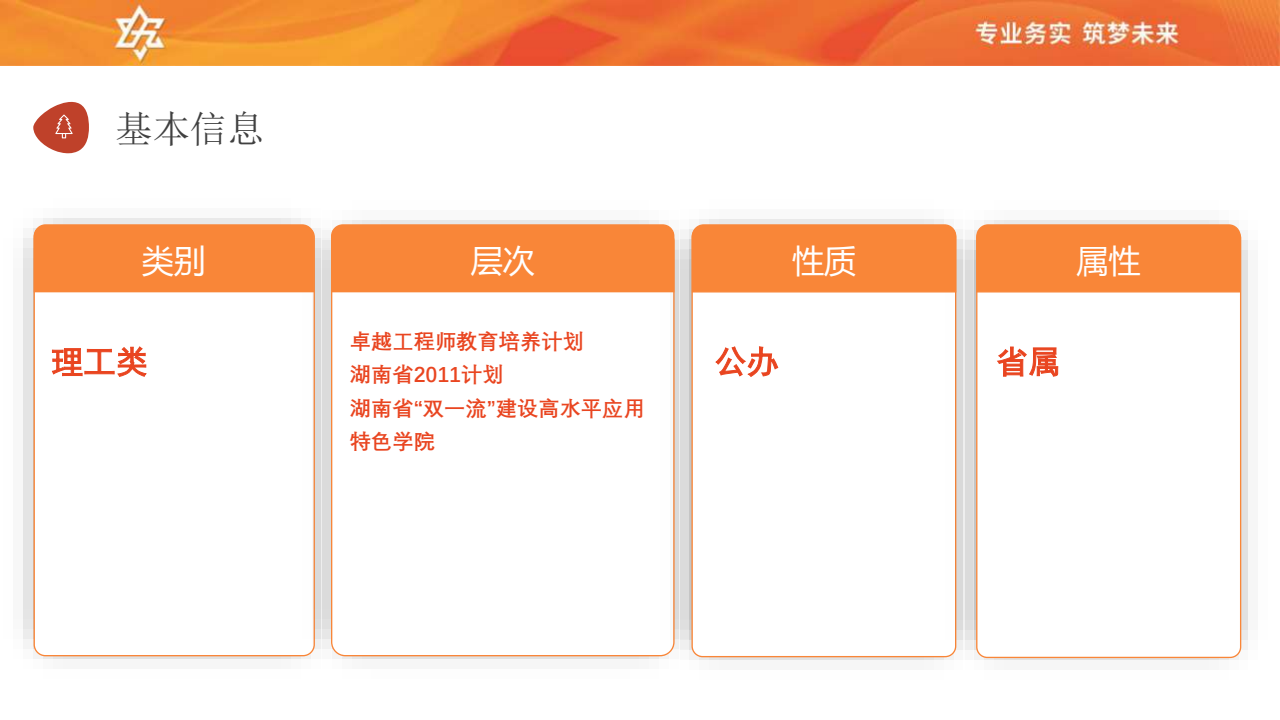 专业务实 筑梦未来

基本信息

类别

理工类

层次

卓越工程师教育培养计划
湖南省2011计划
湖南省“双一流”建设高水平应用特色学院

性质

公办

属性

省属